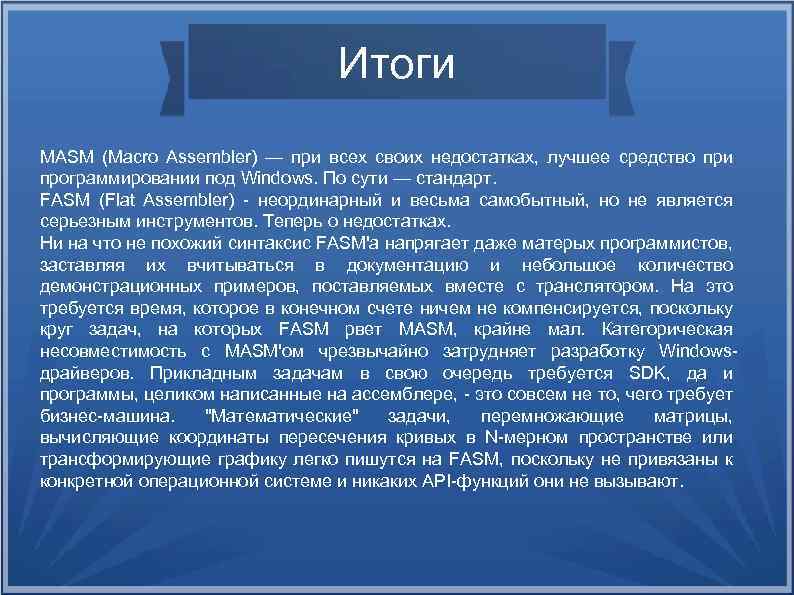 Итоги

MASM (Macro Assembler) — при всех своих недостатках, лучшее средство при программировании под Windows. По сути — стандарт.
FASM (Flat Assembler) - неординарный и весьма самобытный, но не является серьезным инструментов. Теперь о недостатках.
Ни на что не похожий синтаксис FASM'а напрягает даже матерых программистов, заставляя их вчитываться в документацию и небольшое количество демонстрационных примеров, поставляемых вместе с транслятором. На это требуется время, которое в конечном счете ничем не компенсируется, поскольку круг задач, на которых FASM рвет MASM, крайне мал. Категорическая несовместимость с MASM'ом чрезвычайно затрудняет разработку Windows-драйверов. Прикладным задачам в свою очередь требуется SDK, да и программы, целиком написанные на ассемблере, - это совсем не то, чего требует бизнес-машина. "Математические" задачи, перемножающие матрицы, вычисляющие координаты пересечения кривых в N-мерном пространстве или трансформирующие графику легко пишутся на FASM, поскольку не привязаны к конкретной операционной системе и никаких API-функций они не вызывают.